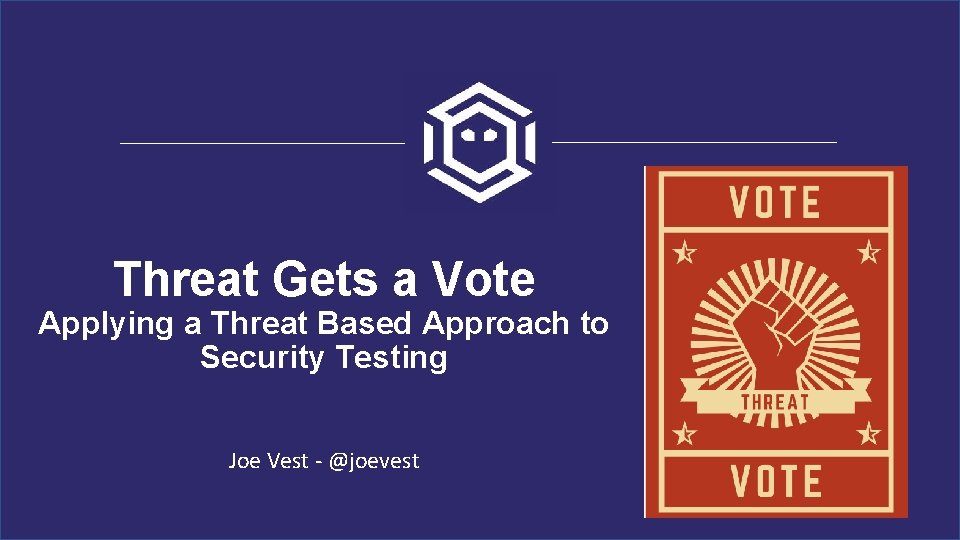 Threat Gets a Vote
Applying a Threat Based Approach to Security Testing

Joe Vest - @joevest

VOTE

THREAT

VOTE